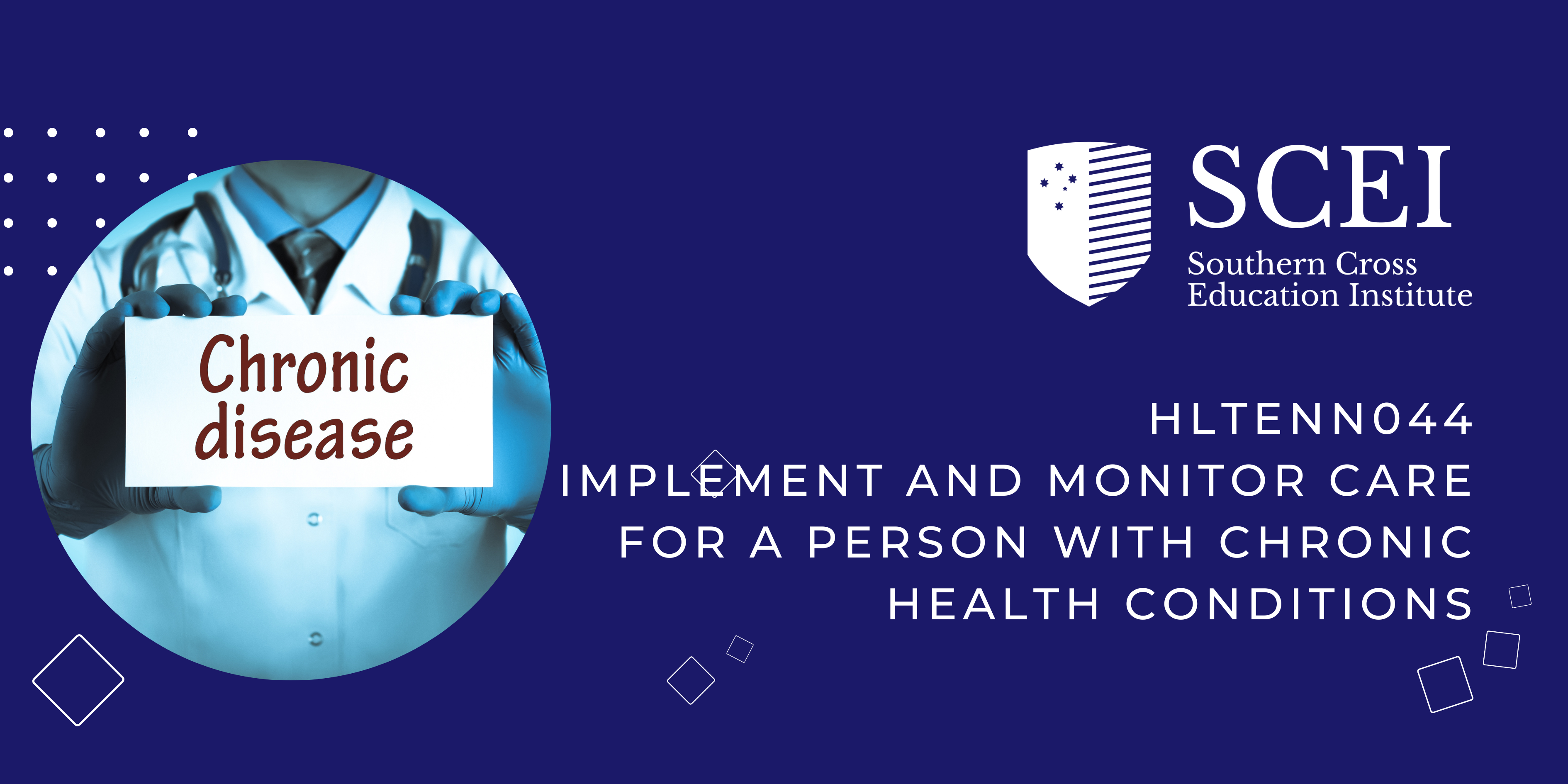 Chronic disease

SCEI
Southern Cross Education Institute

HLTENN044
IMPLEMENT AND MONITOR CARE FOR A PERSON WITH CHRONIC HEALTH CONDITIONS